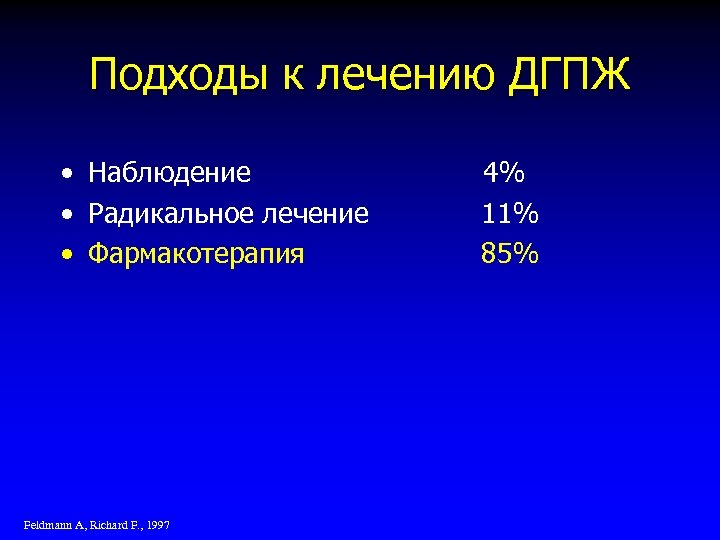 Подходы к лечению ДГПЖ

• Наблюдение 4%
• Радикальное лечение 11%
• Фармакотерапия 85%

Feldmann A, Richard F., 1997